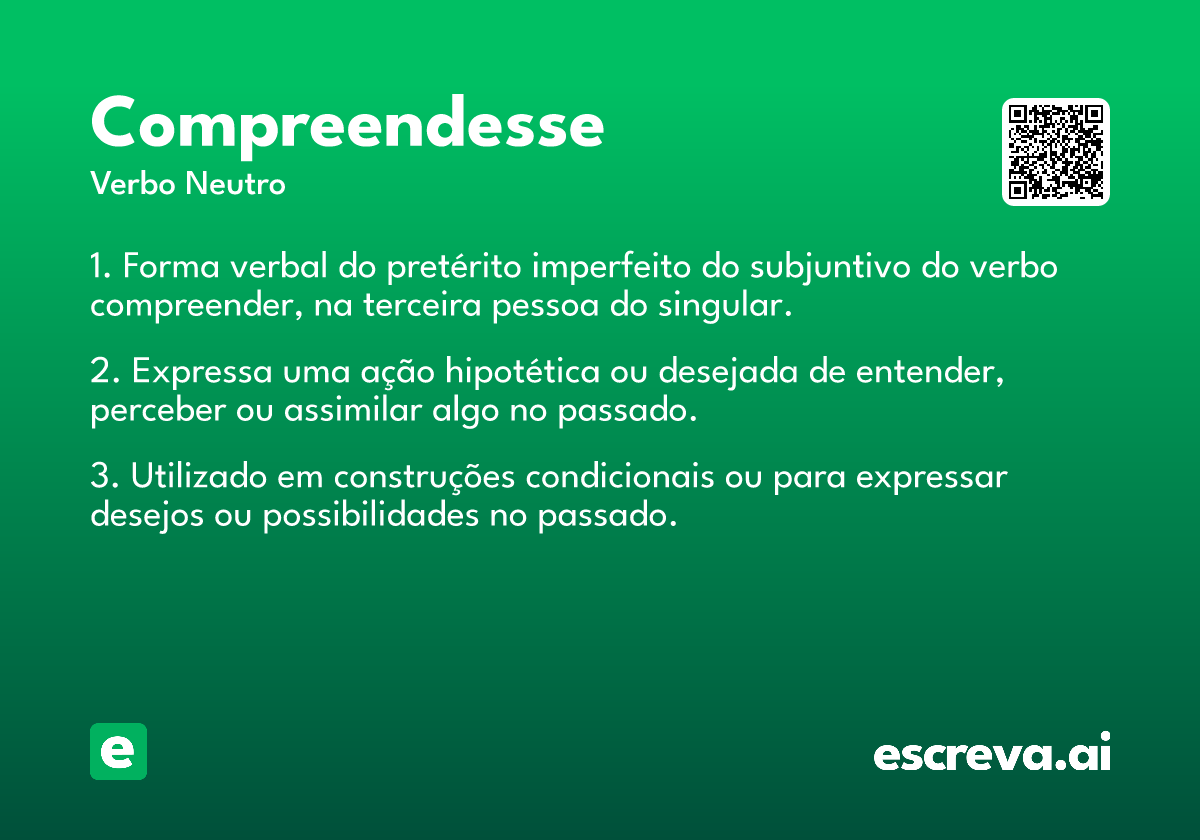 Compreendesse
Verbo Neutro

1. Forma verbal do pretérito imperfeito do subjuntivo do verbo compreender, na terceira pessoa do singular.

2. Expressa uma ação hipotética ou desejada de entender, perceber ou assimilar algo no passado.

3. Utilizado em construções condicionais ou para expressar desejos ou possibilidades no passado.

e

escreva.ai